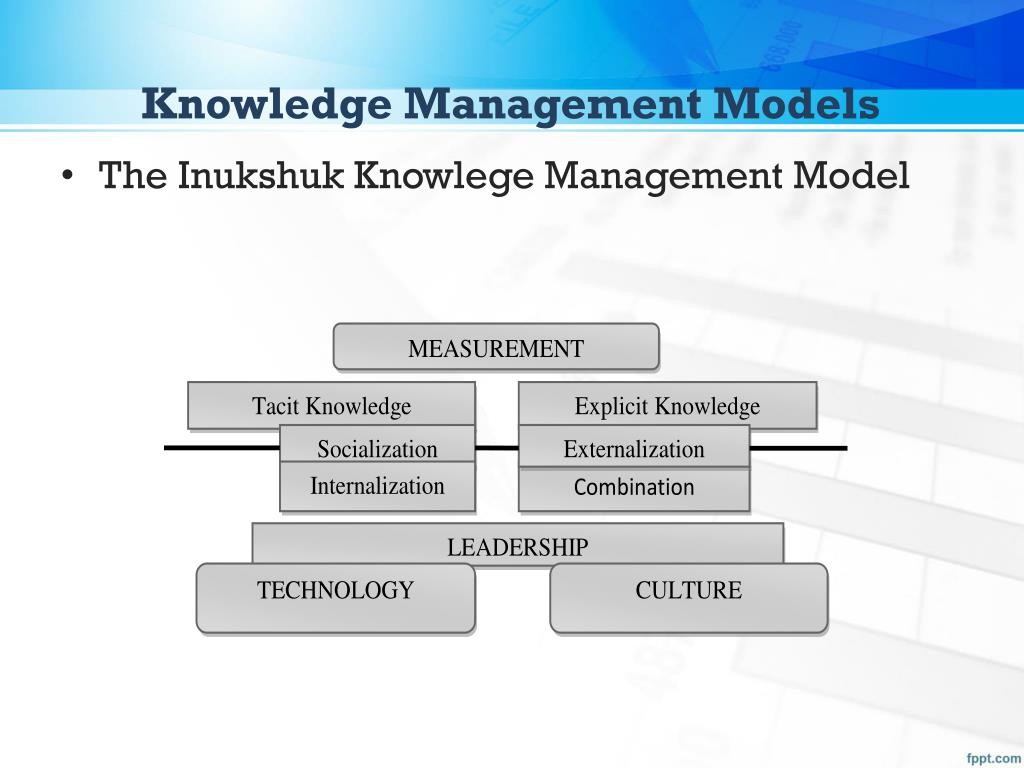 Knowledge Management Models

• The Inukshuk Knowlege Management Model

MEASUREMENT

Tacit Knowledge

Explicit Knowledge

Socialization

Externalization

Internalization

Combination

LEADERSHIP

TECHNOLOGY

CULTURE

fppt.com